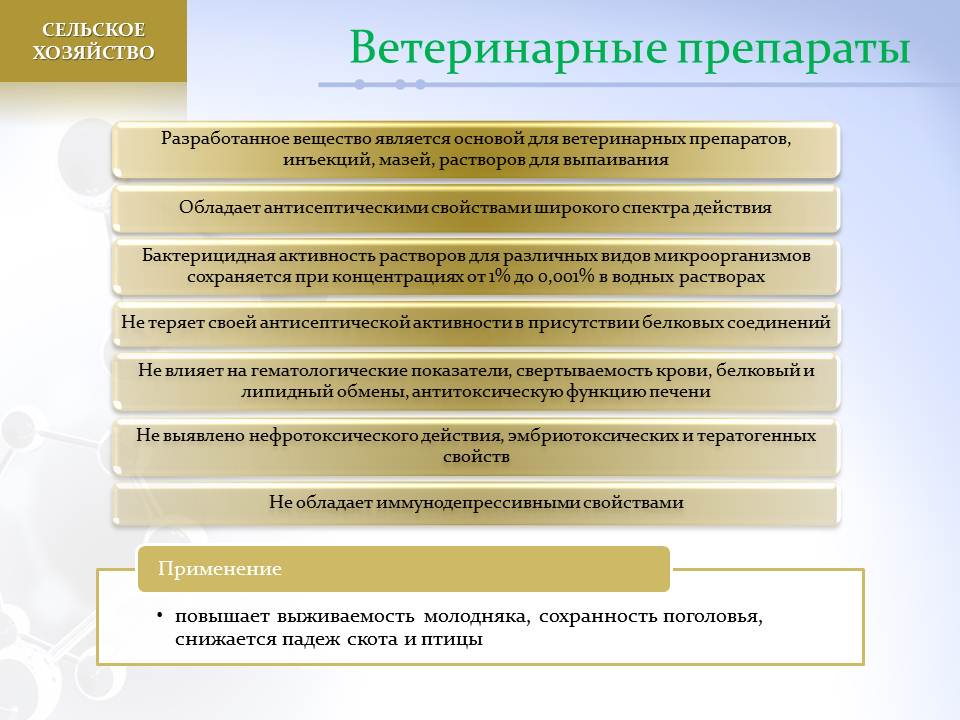 СЕЛЬСКОЕ ХОЗЯЙСТВО

Ветеринарные препараты

Разработанное вещество является основой для ветеринарных препаратов, инъекций, мазей, растворов для выпаивания

Обладает антисептическими свойствами широкого спектра действия

Бактерицидная активность растворов для различных видов микроорганизмов сохраняется при концентрациях от 1% до 0,001% в водных растворах

Не теряет своей антисептической активности в присутствии белковых соединений

Не влияет на гематологические показатели, свертываемость крови, белковый и липидный обмены, антитоксическую функцию печени

Не выявлено нефротоксического действия, эмбриотоксических и тератогенных свойств

Не обладает иммунодепрессивными свойствами

Применение

• повышает выживаемость молодняка, сохранность поголовья, снижается падеж скота и птицы